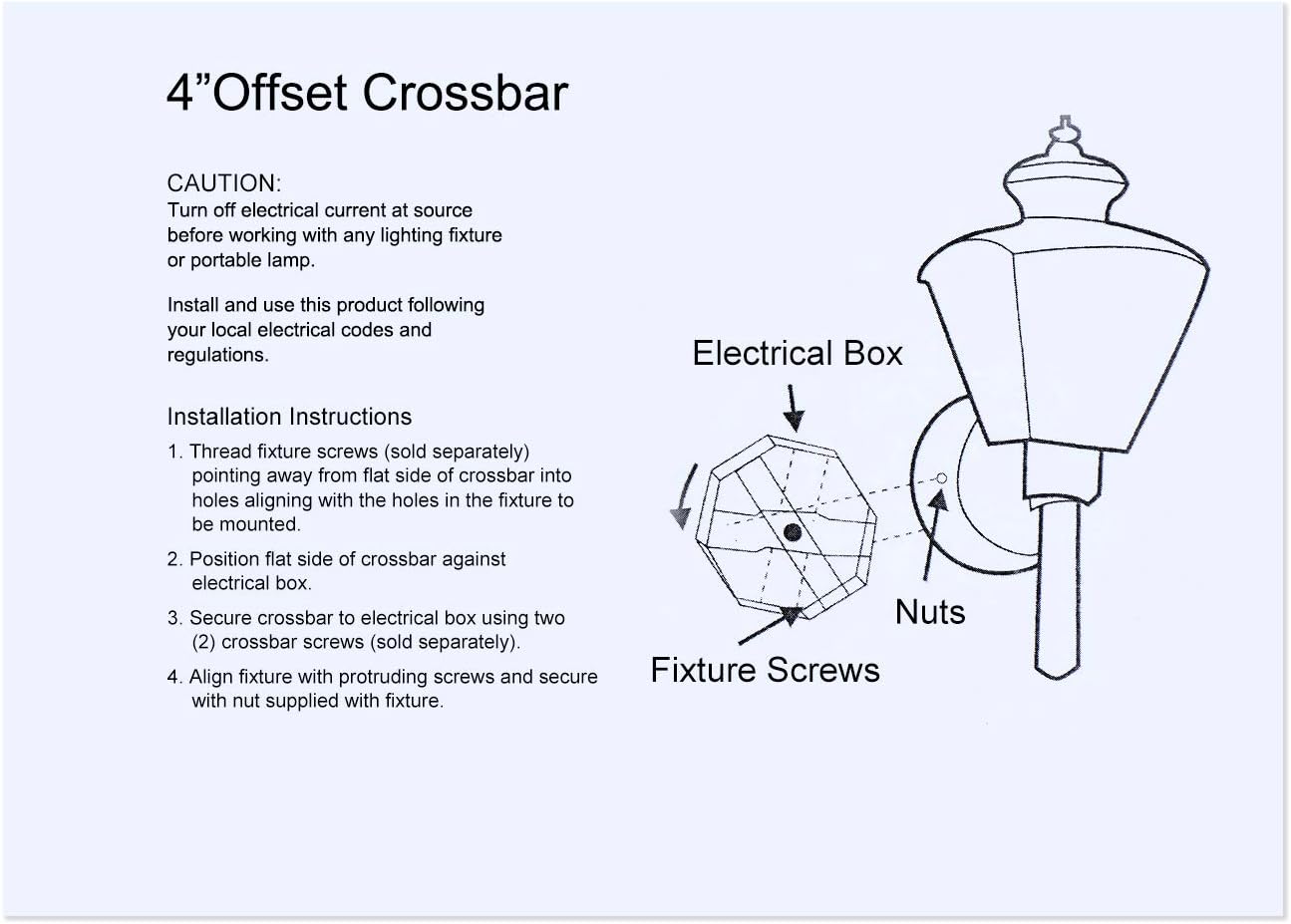 4”Offset Crossbar

CAUTION:
Turn off electrical current at source before working with any lighting fixture or portable lamp.

Install and use this product following your local electrical codes and regulations.

Installation Instructions

1. Thread fixture screws (sold separately) pointing away from flat side of crossbar into holes aligning with the holes in the fixture to be mounted.

2. Position flat side of crossbar against electrical box.

3. Secure crossbar to electrical box using two (2) crossbar screws (sold separately).

4. Align fixture with protruding screws and secure with nut supplied with fixture.

Electrical Box

Nuts

Fixture Screws